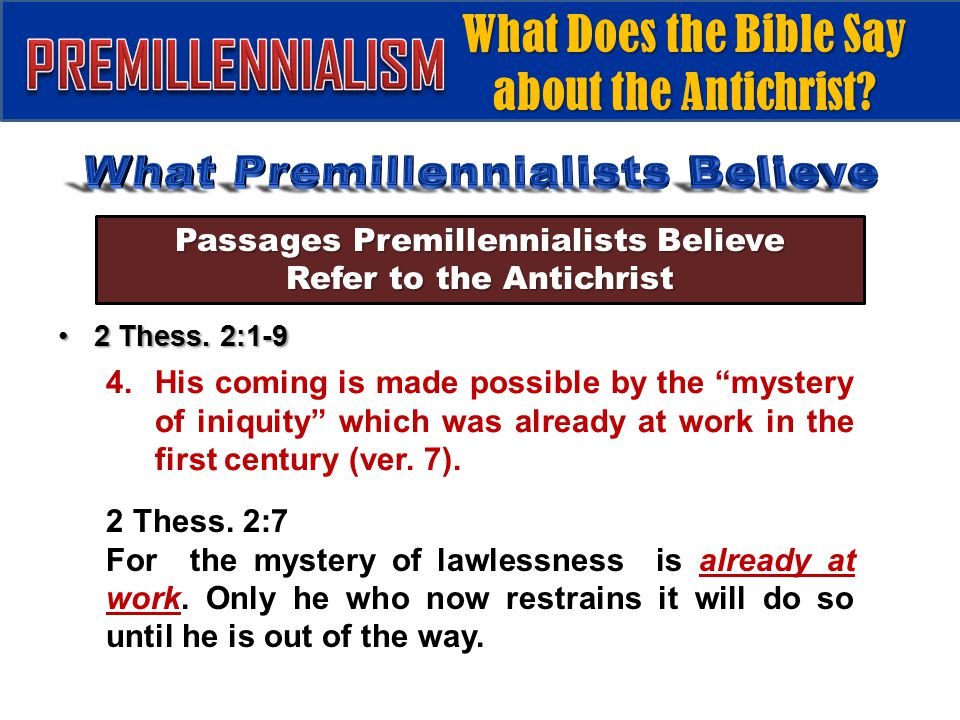 PREMILLENNIALISM

What Does the Bible Say about the Antichrist?

What Premillennialists Believe

Passages Premillennialists Believe Refer to the Antichrist

• 2 Thess. 2:1-9

4. His coming is made possible by the “mystery of iniquity” which was already at work in the first century (ver. 7).

2 Thess. 2:7
For the mystery of lawlessness is already at work. Only he who now restrains it will do so until he is out of the way.